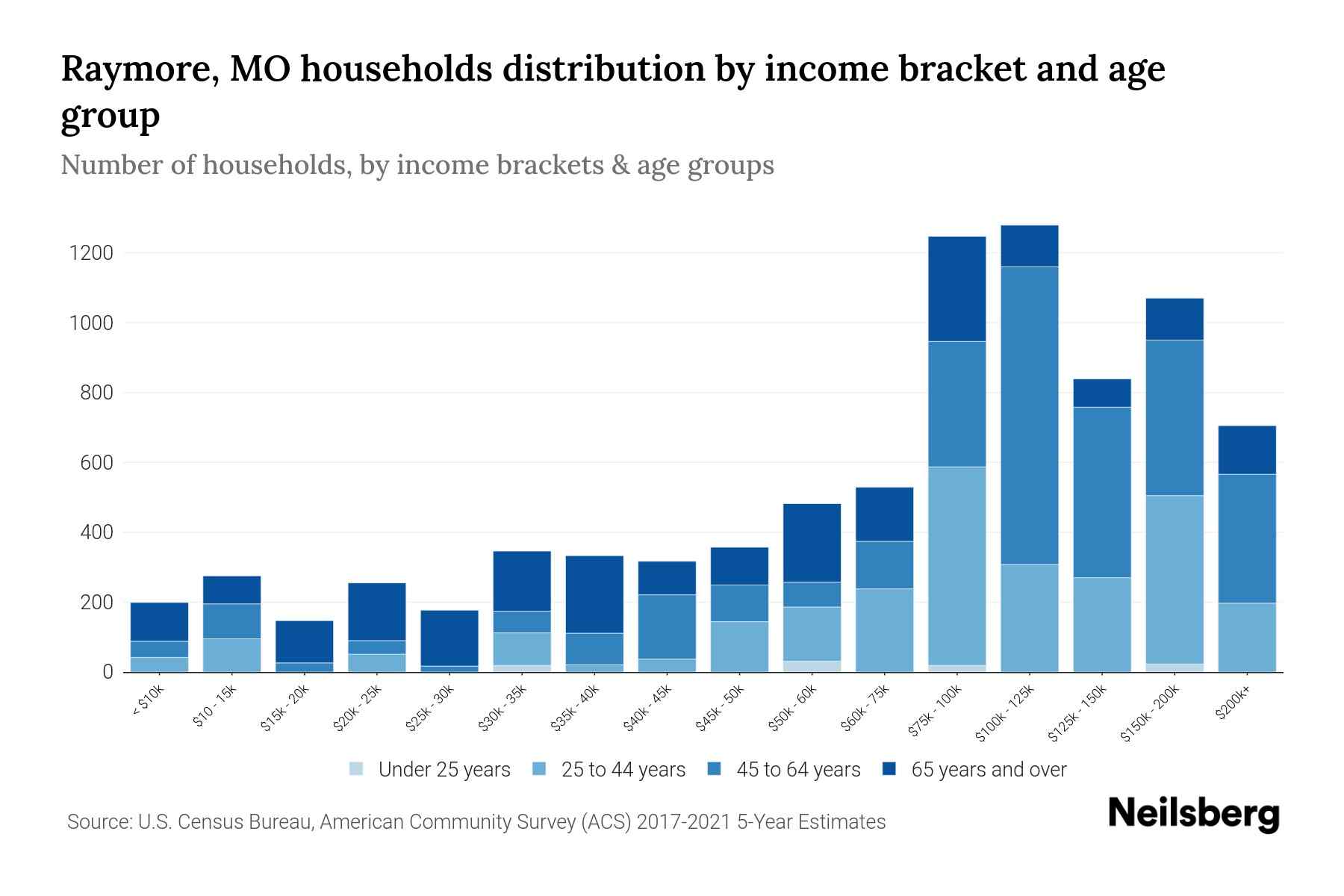 Raymore, MO households distribution by income bracket and age group

Number of households, by income brackets & age groups

1200
1000
800
600
400
200
0

< $10k
$10 - 15k
$15k - 20k
$20k - 25k
$25k - 30k
$30k - 35k
$35k - 40k
$40k - 45k
$45k - 50k
$50k - 60k
$60k - 75k
$75k - 100k
$100k - 125k
$125k - 150k
$150k - 200k
$200k+

Under 25 years
25 to 44 years
45 to 64 years
65 years and over

Source: U.S. Census Bureau, American Community Survey (ACS) 2017-2021 5-Year Estimates

Neilsberg